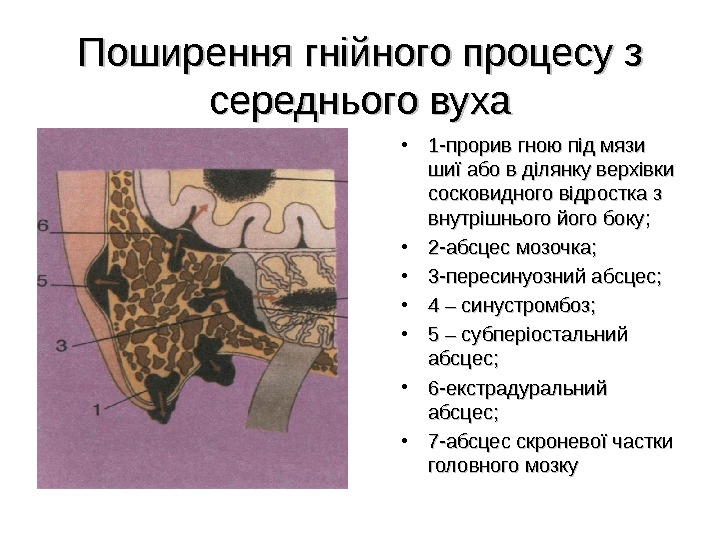 Поширення гнійного процесу з середнього вуха

6

5

3

1

• 1-прорив гною під мязи шиї або в ділянку верхівки сосковидного відростка з внутрішнього його боку;
• 2-абсцес мозочка;
• 3-пересинуозний абсцес;
• 4 – синустромбоз;
• 5 – субперіостальний абсцес;
• 6-екстрадуральний абсцес;
• 7-абсцес скроневої частки головного мозку